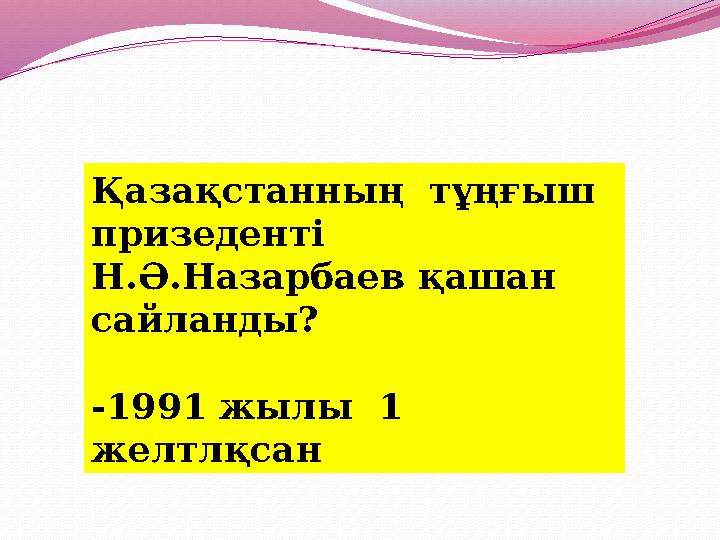 Қазақстанның тұңғыш призеденті Н.Ә.Назарбаев қашан сайланды?

-1991 жылы 1 желтлқсан